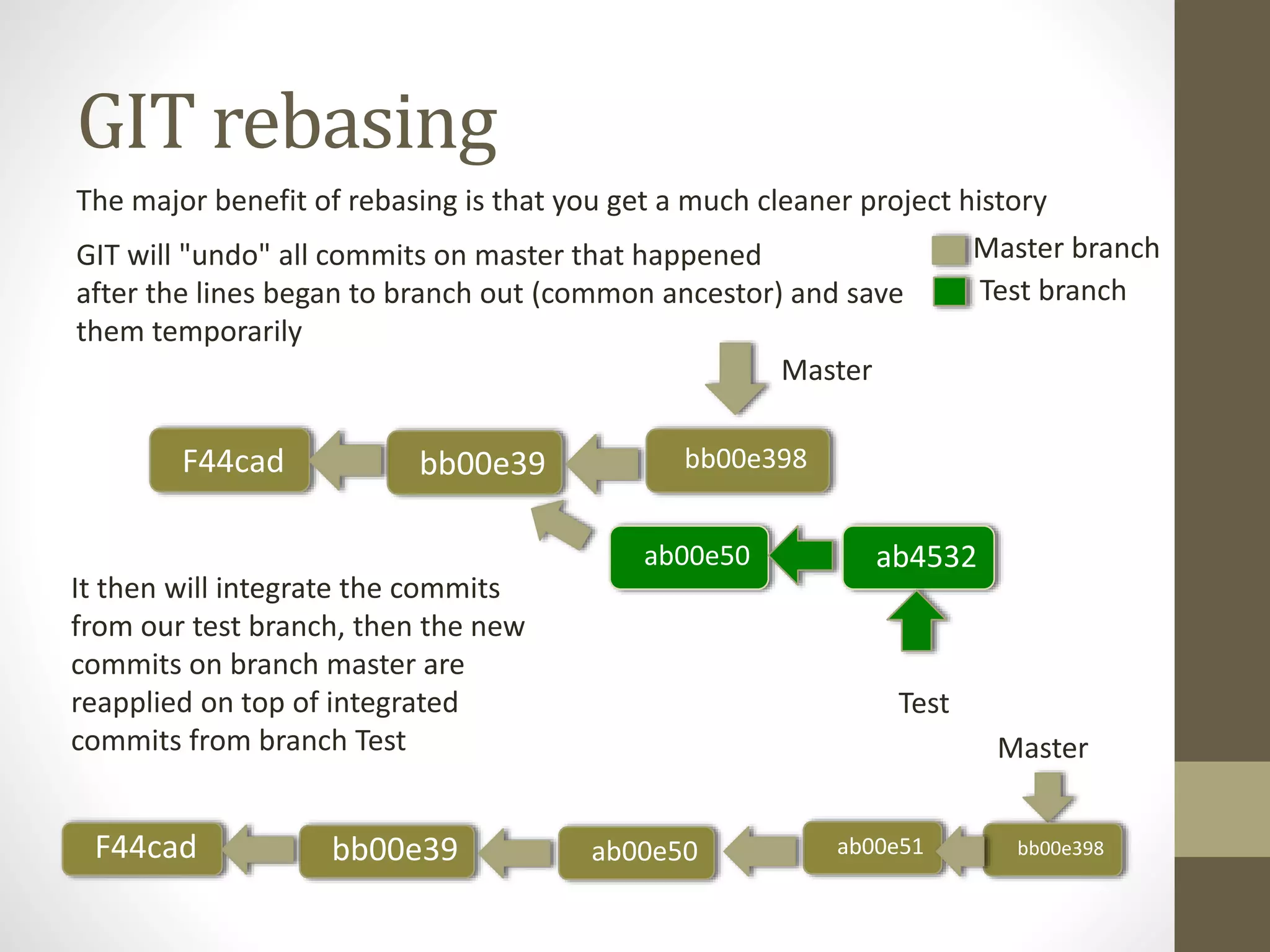 GIT rebasing

The major benefit of rebasing is that you get a much cleaner project history

GIT will "undo" all commits on master that happened after the lines began to branch out (common ancestor) and save them temporarily

Master branch
Test branch

Master

F44cad

bb00e39

bb00e398

ab00e50

ab4532

Test

It then will integrate the commits from our test branch, then the new commits on branch master are reapplied on top of integrated commits from branch Test

Master

F44cad

bb00e39

ab00e50

ab00e51

bb00e398